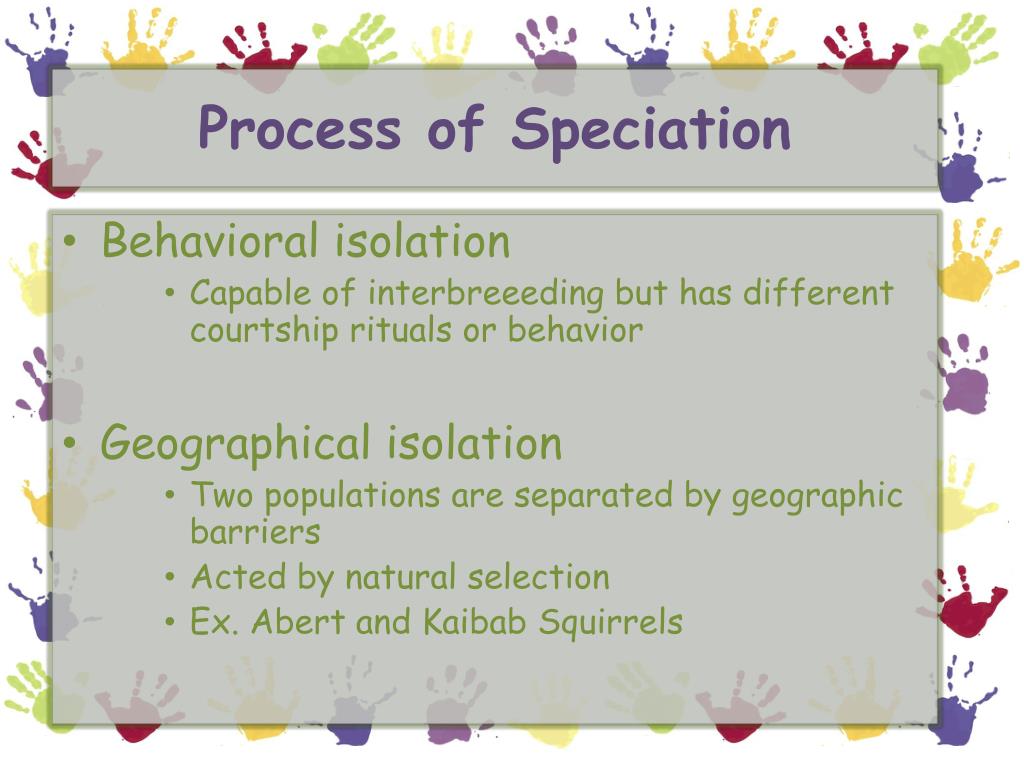 Process of Speciation

• Behavioral isolation
  • Capable of interbreeeding but has different courtship rituals or behavior

• Geographical isolation
  • Two populations are separated by geographic barriers
  • Acted by natural selection
  • Ex. Abert and Kaibab Squirrels